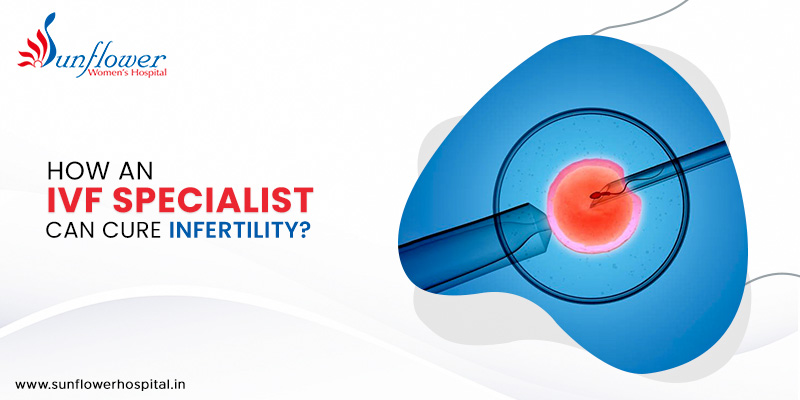 Sunflower
Women's Hospital

HOW AN
IVF SPECIALIST
CAN CURE INFERTILITY?

www.sunflowerhospital.in